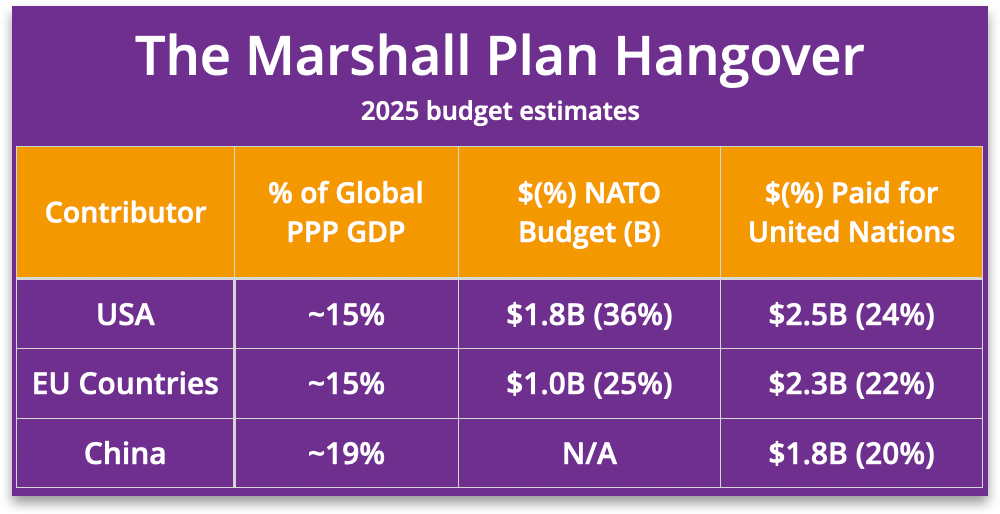 The Marshall Plan Hangover

2025 budget estimates

| Contributor | % of Global PPP GDP | \$(%) NATO Budget (B) | \$(%) Paid for United Nations |
|---|---|---|---|
| USA | ~15% | \$1.8B (36%) | \$2.5B (24%) |
| EU Countries | ~15% | \$1.0B (25%) | \$2.3B (22%) |
| China | ~19% | N/A | \$1.8B (20%) |